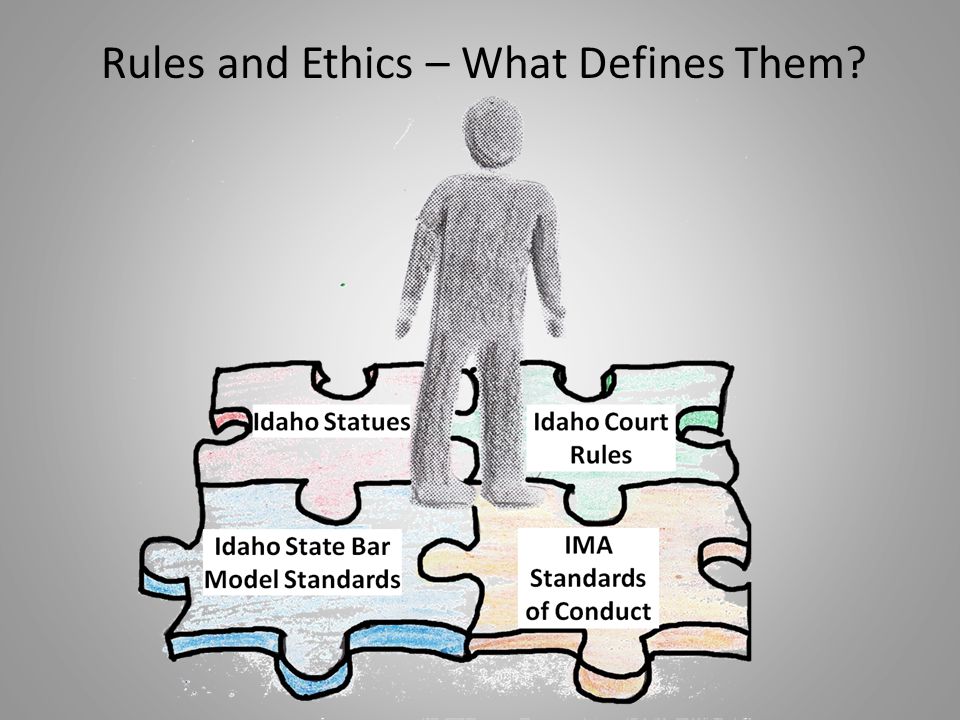 Rules and Ethics – What Defines Them?

Idaho Statues

Idaho Court Rules

Idaho State Bar Model Standards

IMA Standards of Conduct